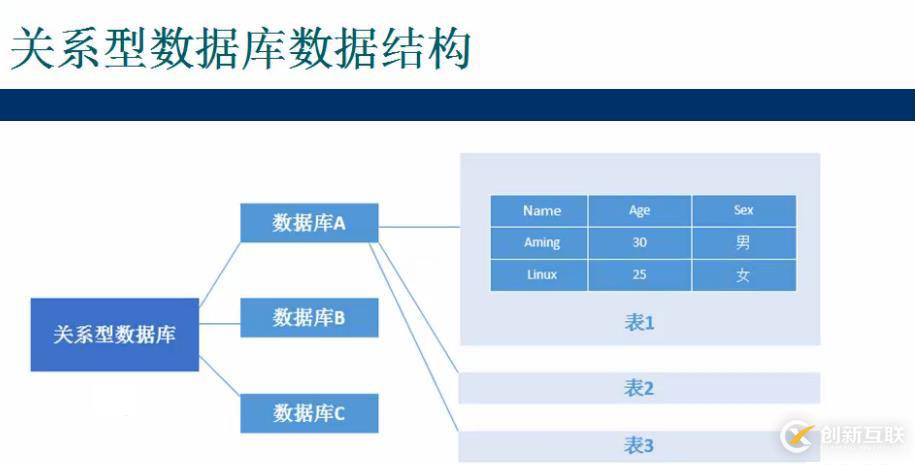 关系型数据库数据结构

关系型数据库

数据库A

数据库B

数据库C

| Name | Age | Sex |
|---|---|---|
| Aming | 30 | 男 |
| Linux | 25 | 女 |

表1

表2

表3

创新互联